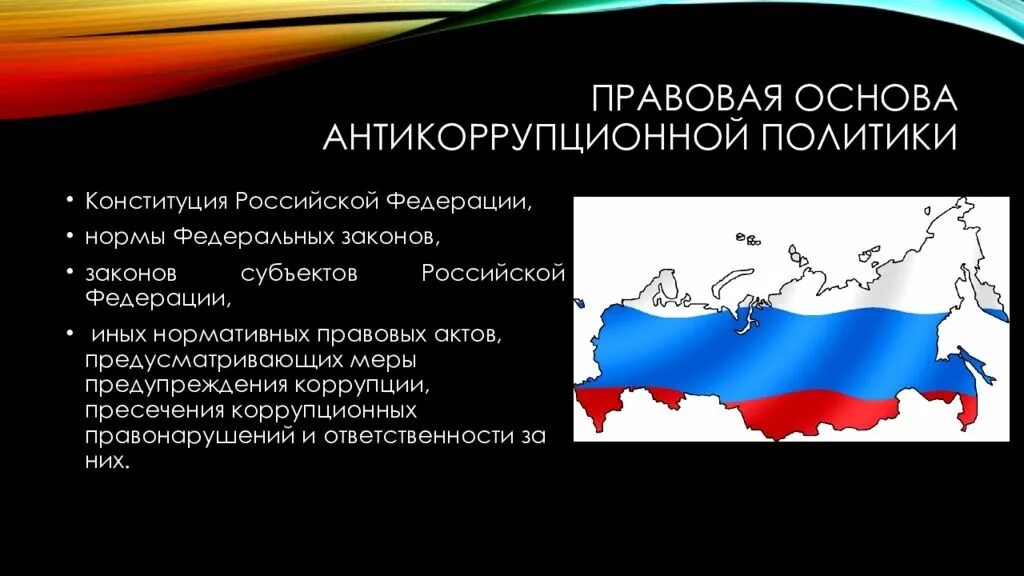 ПРАВОВАЯ ОСНОВА АНТИКОРРУПЦИОННОЙ ПОЛИТИКИ

• Конституция Российской Федерации,
• нормы Федеральных законов,
• законов субъектов Российской Федерации,
• иных нормативных правовых актов, предусматривающих меры предупреждения коррупции, пресечения коррупционных правонарушений и ответственности за них.